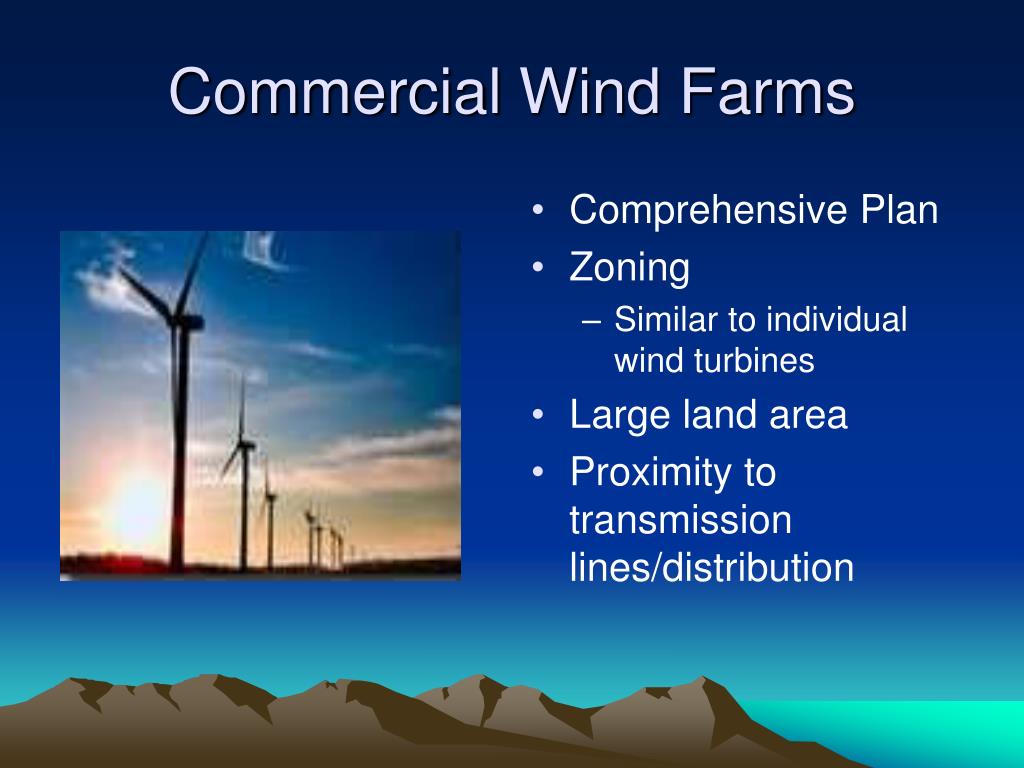 Commercial Wind Farms

• Comprehensive Plan
• Zoning
– Similar to individual wind turbines
• Large land area
• Proximity to transmission lines/distribution